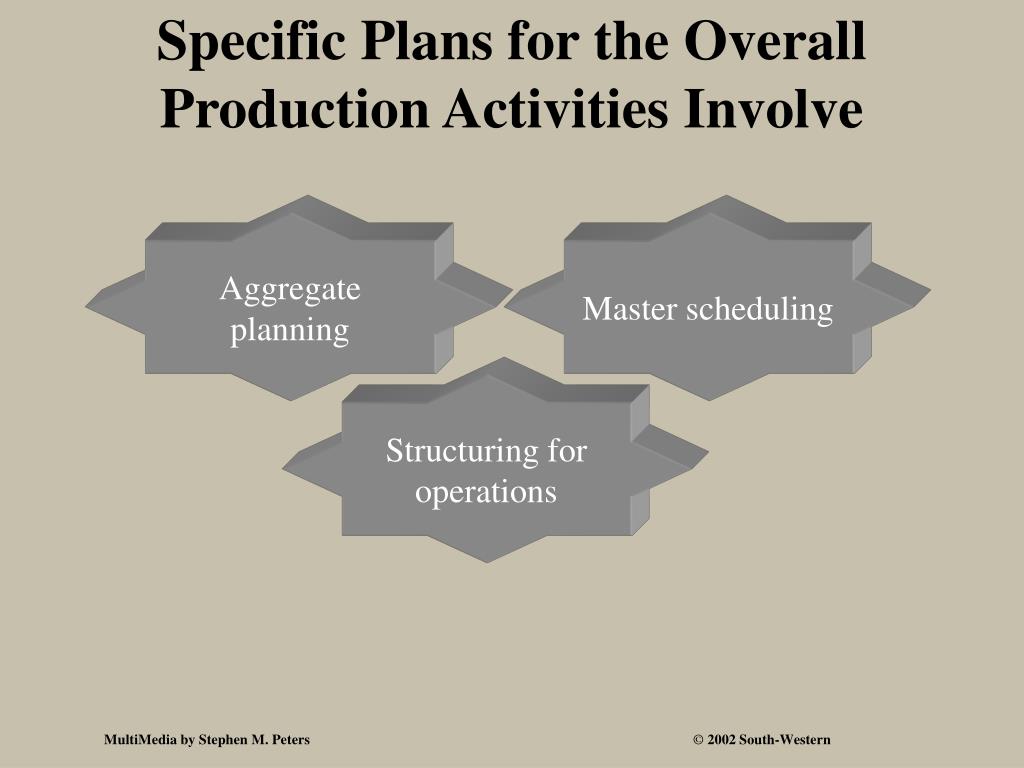 Specific Plans for the Overall Production Activities Involve

Aggregate planning

Master scheduling

Structuring for operations

MultiMedia by Stephen M. Peters

© 2002 South-Western